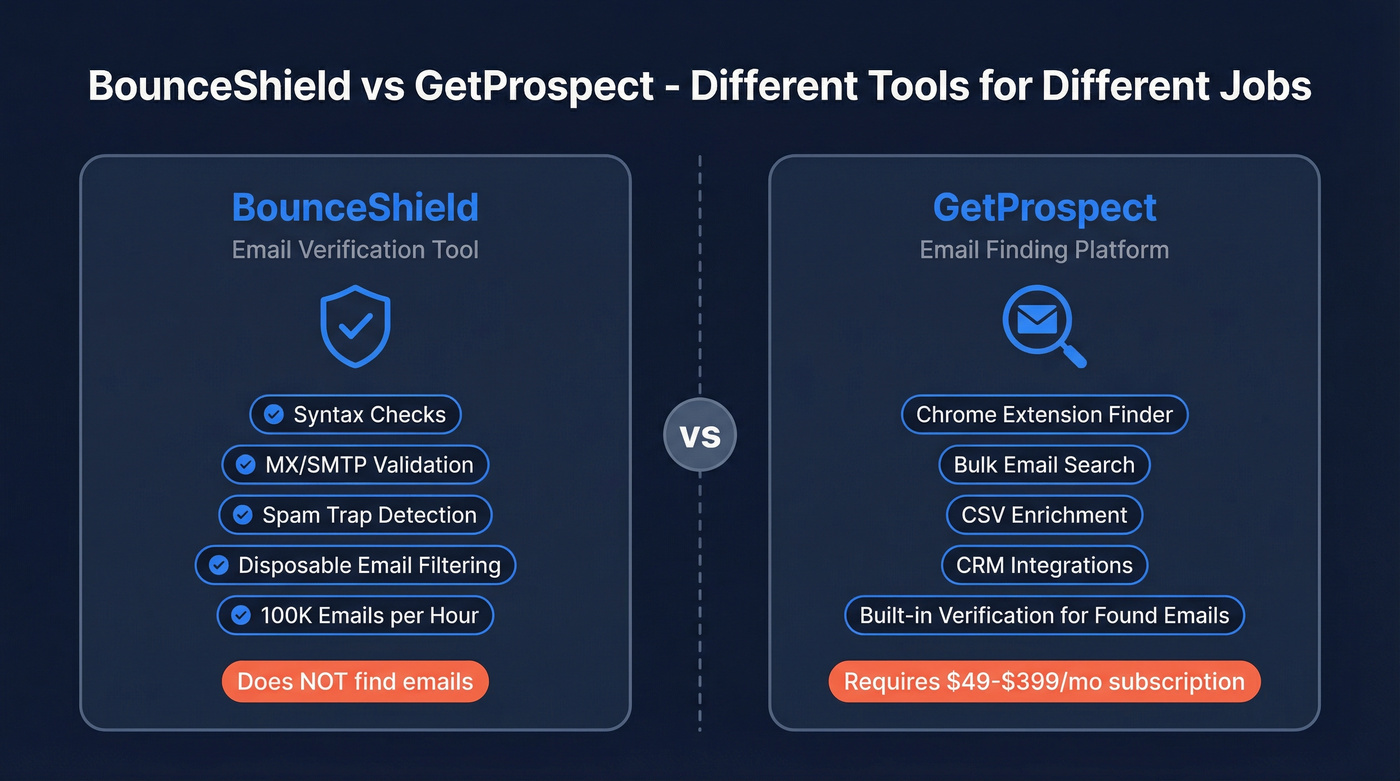 BounceShield vs GetProspect - Different Tools for Different Jobs

BounceShield
Email Verification Tool

Syntax Checks
MX/SMTP Validation
Spam Trap Detection
Disposable Email Filtering
100K Emails per Hour

Does NOT find emails

VS

GetProspect
Email Finding Platform

Chrome Extension Finder
Bulk Email Search
CSV Enrichment
CRM Integrations
Built-in Verification for Found Emails

Requires \$49-\$399/mo subscription